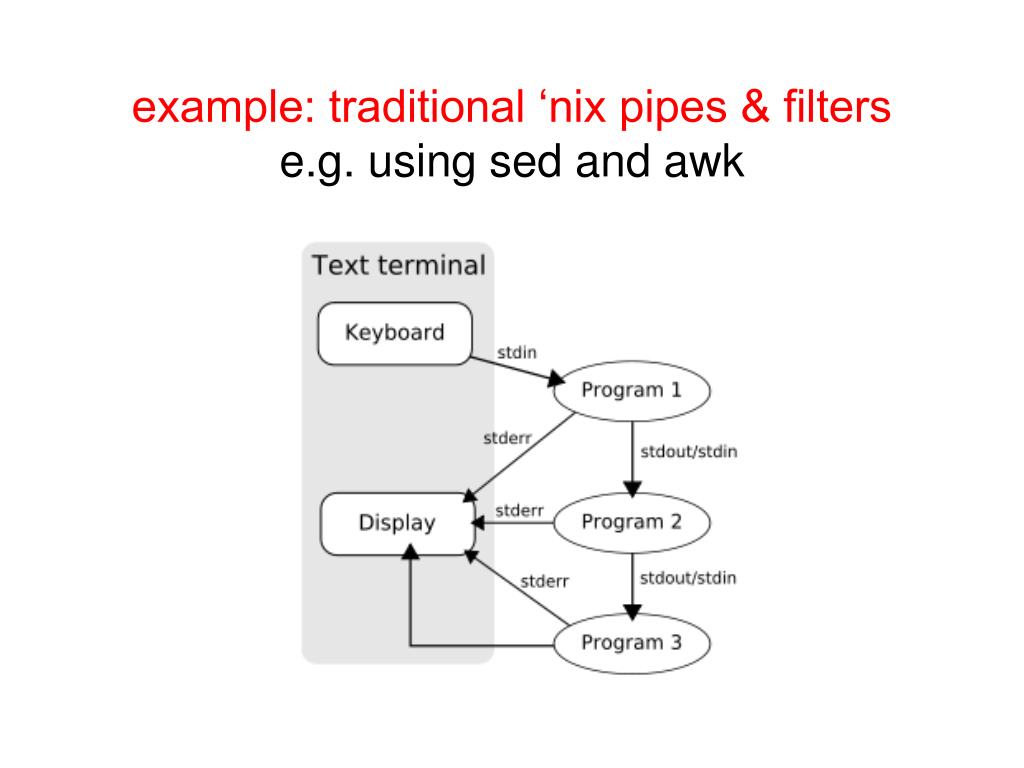 example: traditional ‘nix pipes & filters
e.g. using sed and awk

Text terminal

Keyboard

stdin

Program 1

stderr

stdout/stdin

Display

stderr

Program 2

stderr

stdout/stdin

Program 3